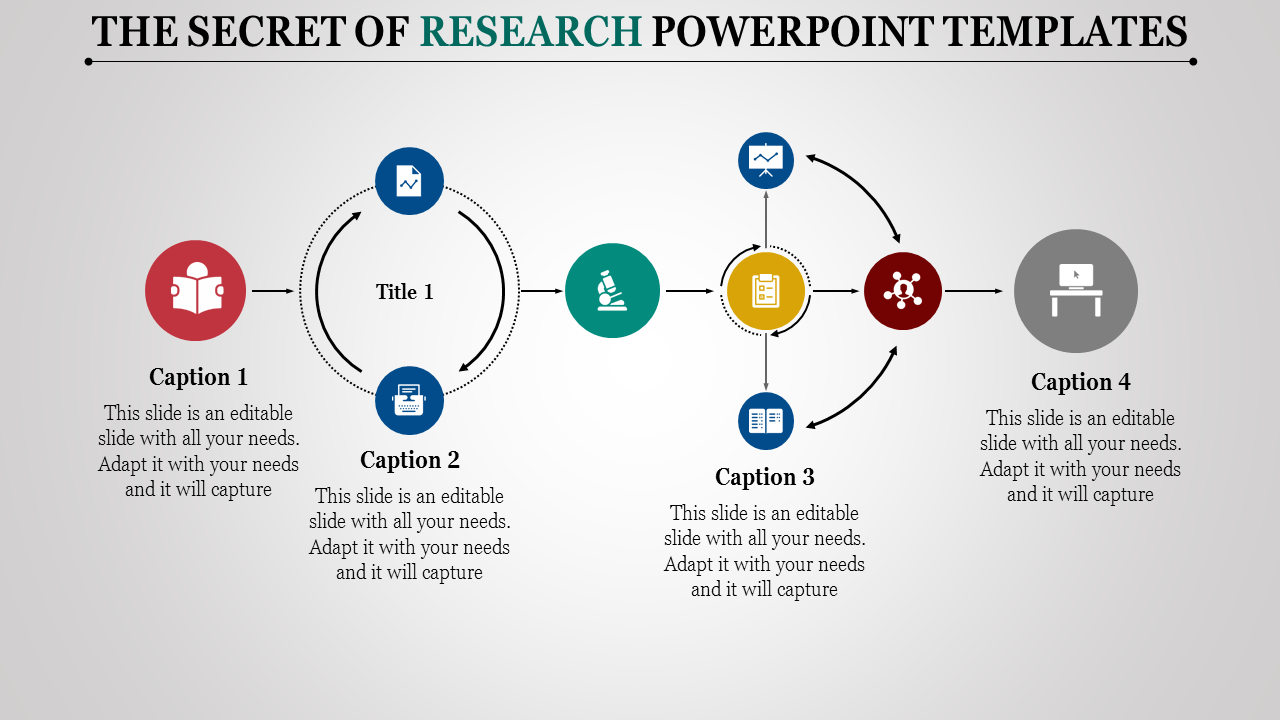 THE SECRET OF RESEARCH POWERPOINT TEMPLATES

Title 1

Caption 1

This slide is an editable slide with all your needs. Adapt it with your needs and it will capture

Caption 2

This slide is an editable slide with all your needs. Adapt it with your needs and it will capture

Caption 3

This slide is an editable slide with all your needs. Adapt it with your needs and it will capture

Caption 4

This slide is an editable slide with all your needs. Adapt it with your needs and it will capture